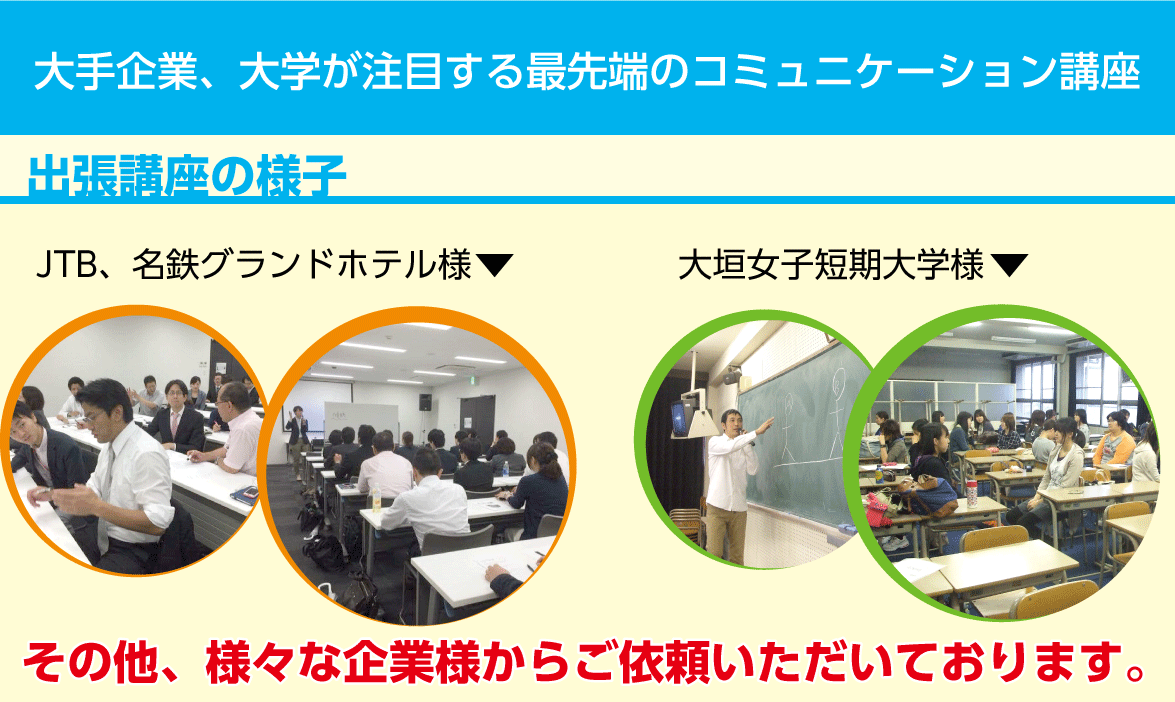 大手企業、大学が注目する最先端のコミュニケーション講座

出張講座の様子

JTB、名鉄グランドホテル様▼

大垣女子短期大学様▼

その他、様々な企業様からご依頼いただいております。